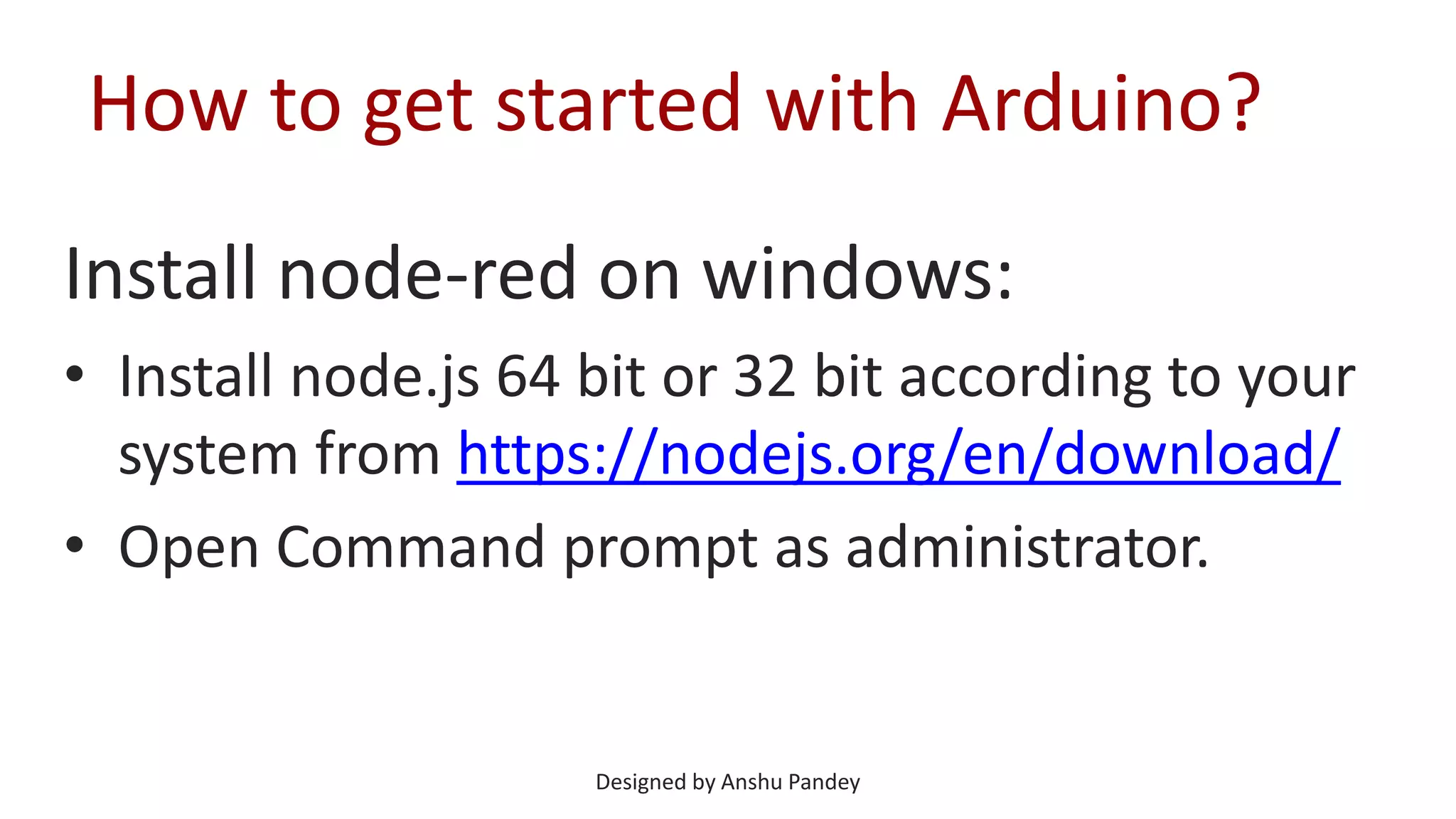 How to get started with Arduino?

Install node-red on windows:

• Install node.js 64 bit or 32 bit according to your system from https://nodejs.org/en/download/
• Open Command prompt as administrator.

Designed by Anshu Pandey